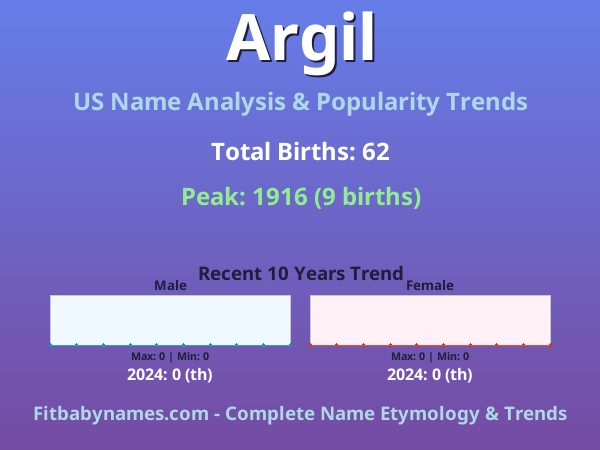 Argil

US Name Analysis & Popularity Trends

Total Births: 62

Peak: 1916 (9 births)

Recent 10 Years Trend

Male

Max: 0 | Min: 0

2024: 0 (th)

Female

Max: 0 | Min: 0

2024: 0 (th)

Fitbabynames.com - Complete Name Etymology & Trends